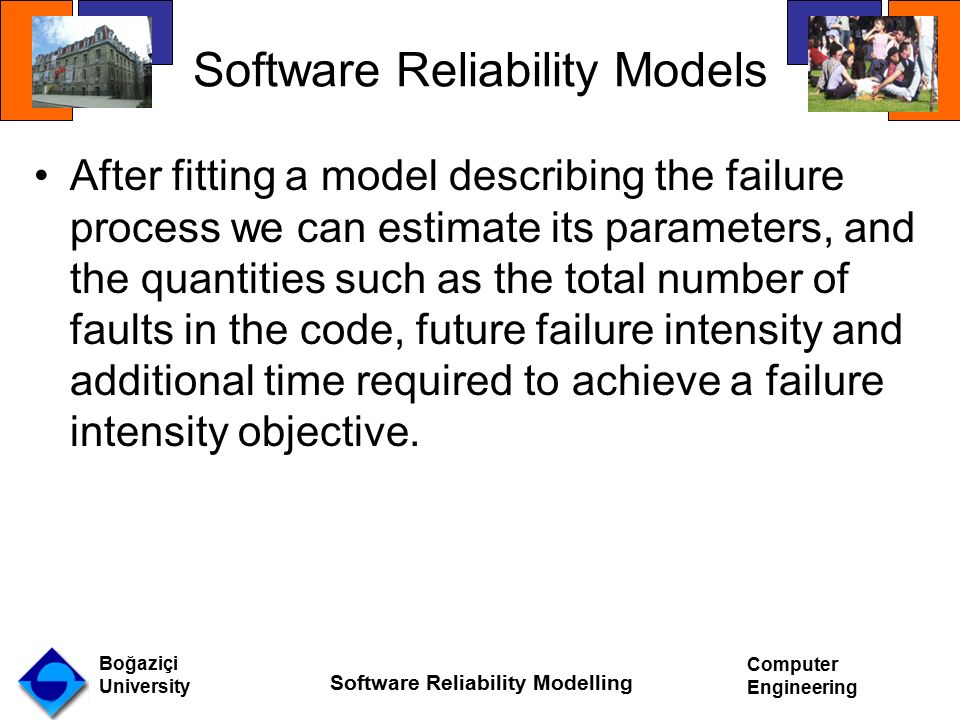 Software Reliability Models

• After fitting a model describing the failure process we can estimate its parameters, and the quantities such as the total number of faults in the code, future failure intensity and additional time required to achieve a failure intensity objective.

Boğaziçi University

Software Reliability Modelling

Computer Engineering